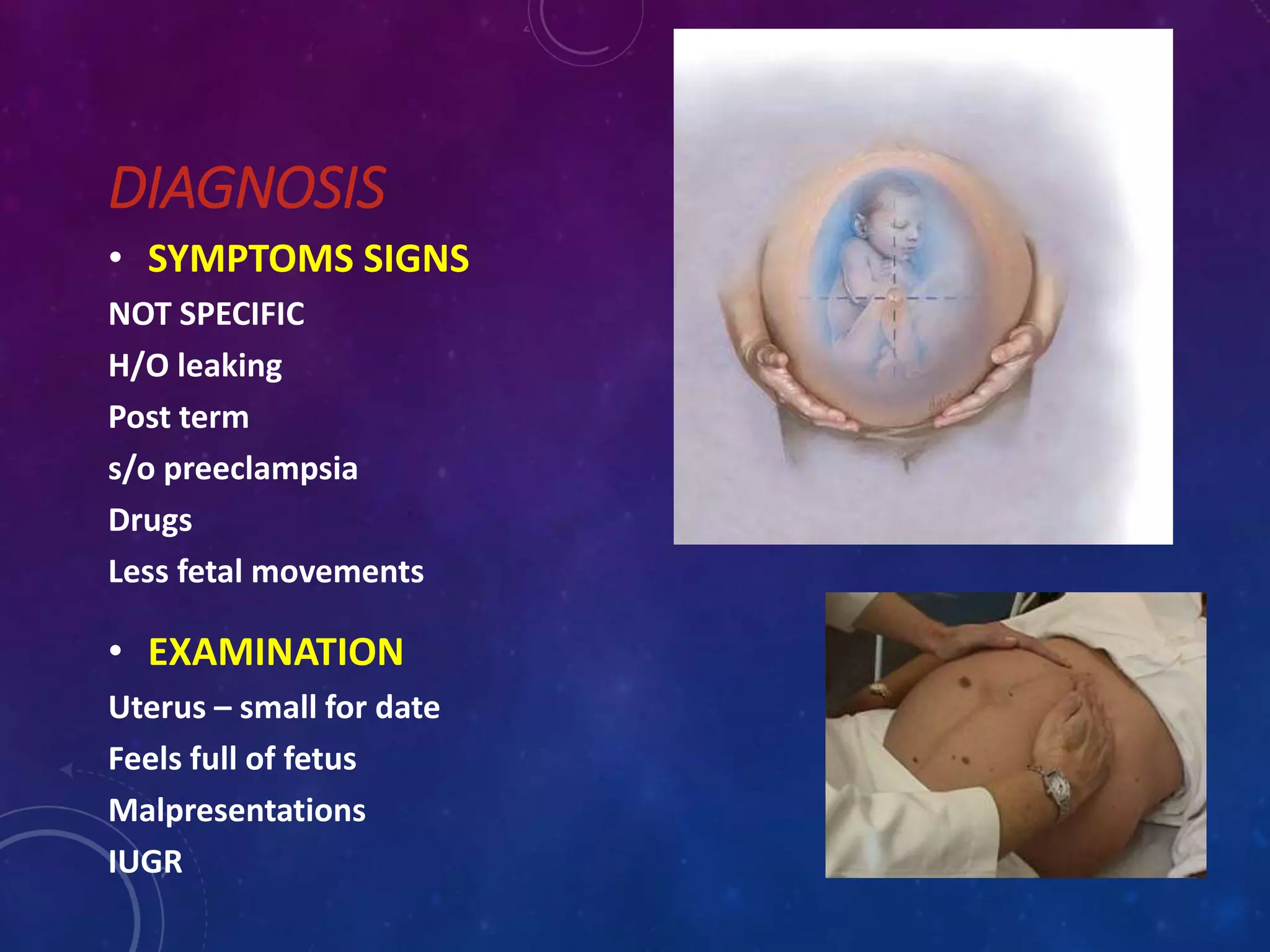 DIAGNOSIS

• SYMPTOMS SIGNS

NOT SPECIFIC

H/O leaking

Post term

s/o preeclampsia

Drugs

Less fetal movements

• EXAMINATION

Uterus – small for date

Feels full of fetus

Malpresentations

IUGR